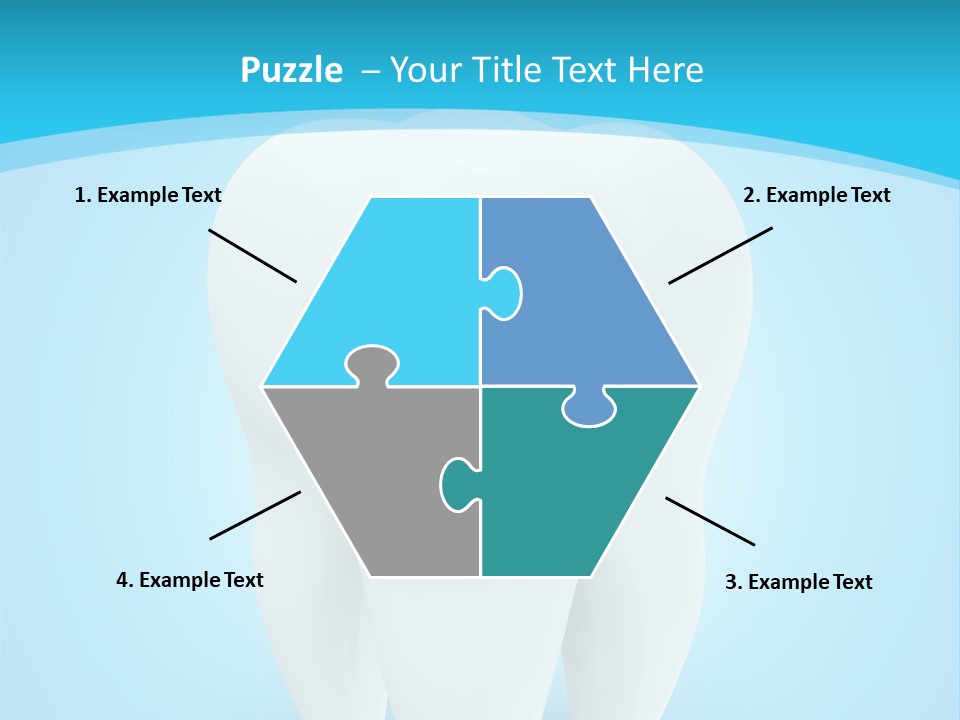 Puzzle – Your Title Text Here

1. Example Text

2. Example Text

4. Example Text

3. Example Text